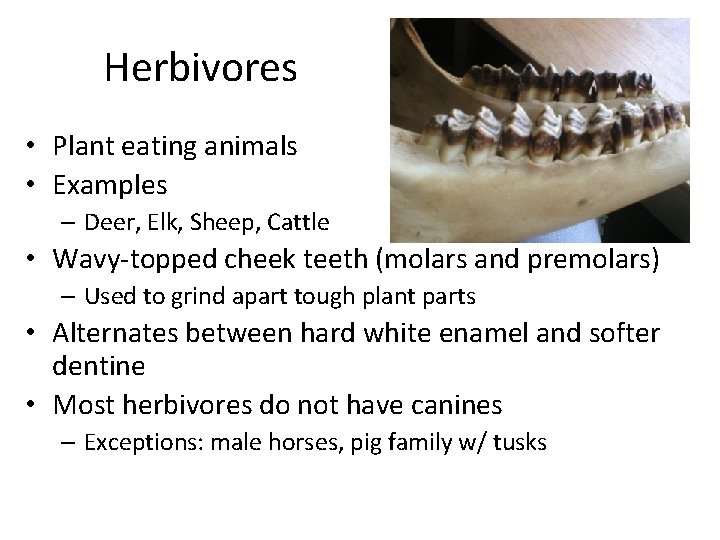 Herbivores

• Plant eating animals
• Examples
 – Deer, Elk, Sheep, Cattle
• Wavy-topped cheek teeth (molars and premolars)
 – Used to grind apart tough plant parts
• Alternates between hard white enamel and softer dentine
• Most herbivores do not have canines
 – Exceptions: male horses, pig family w/ tusks